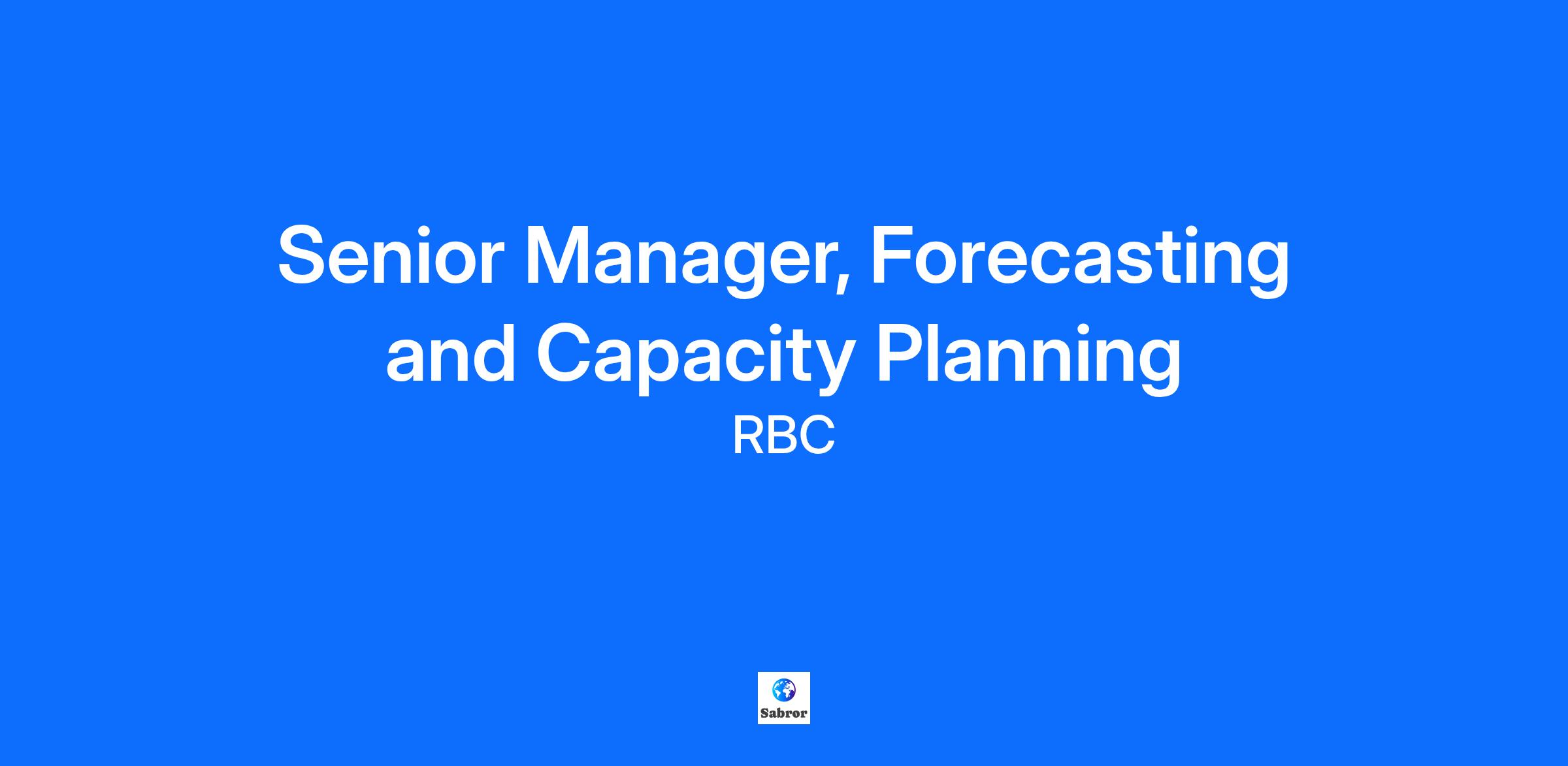 Senior Manager, Forecasting and Capacity Planning

RBC

Sabror